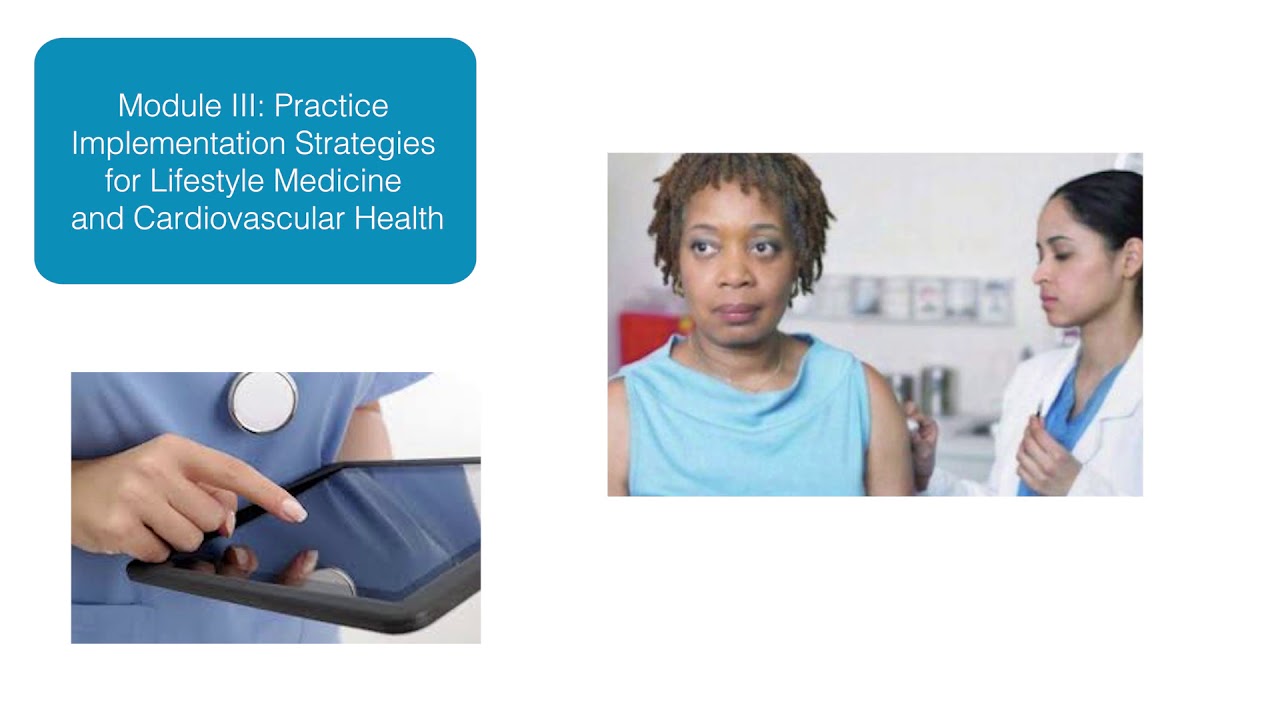 Module III: Practice Implementation Strategies for Lifestyle Medicine and Cardiovascular Health